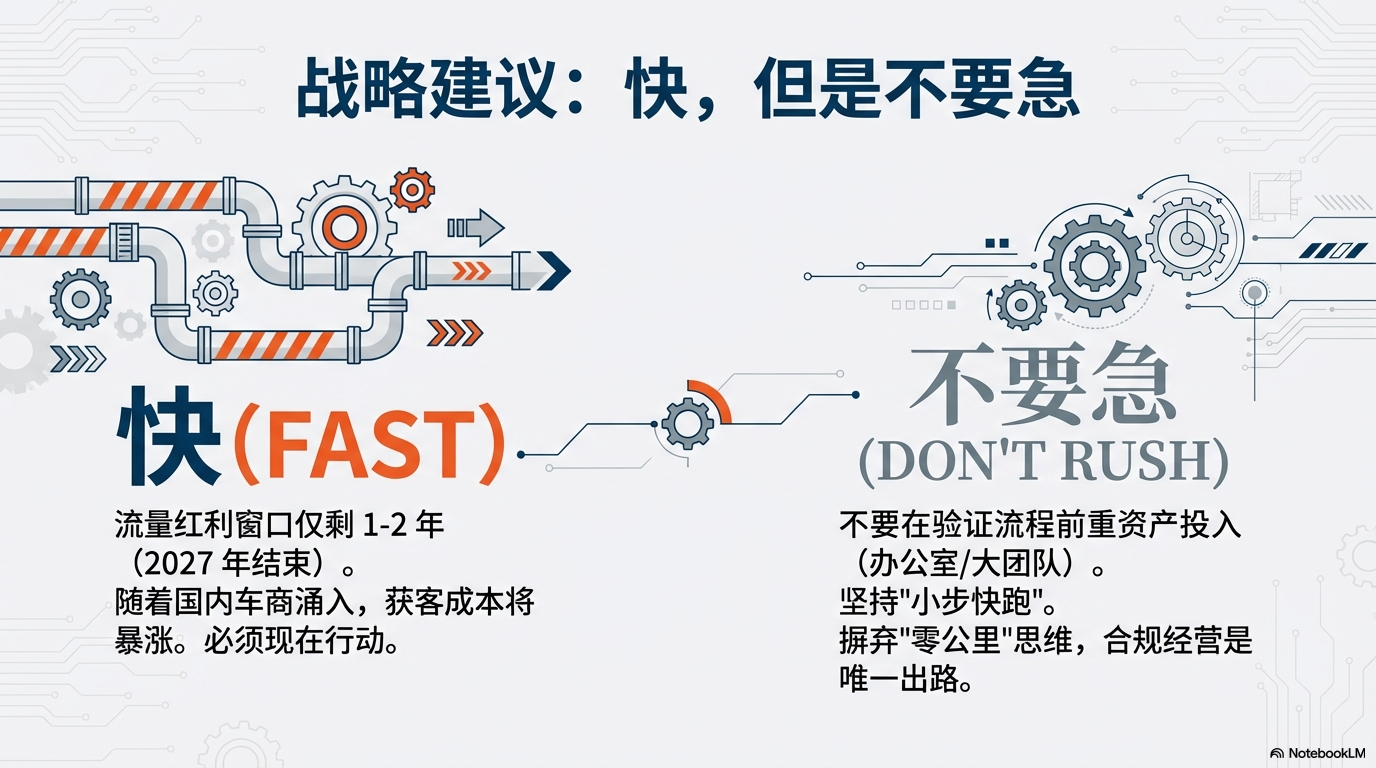 战略建议：快，但是不要急

快(FAST)

流量红利窗口仅剩 1-2 年（2027 年结束）。
随着国内车商涌入，获客成本将暴涨。必须现在行动。

不要急
(DON'T RUSH)

不要在验证流程前重资产投入（办公室/大团队）。
坚持"小步快跑"。
摒弃"零公里"思维，合规经营是唯一出路。

NotebookLM